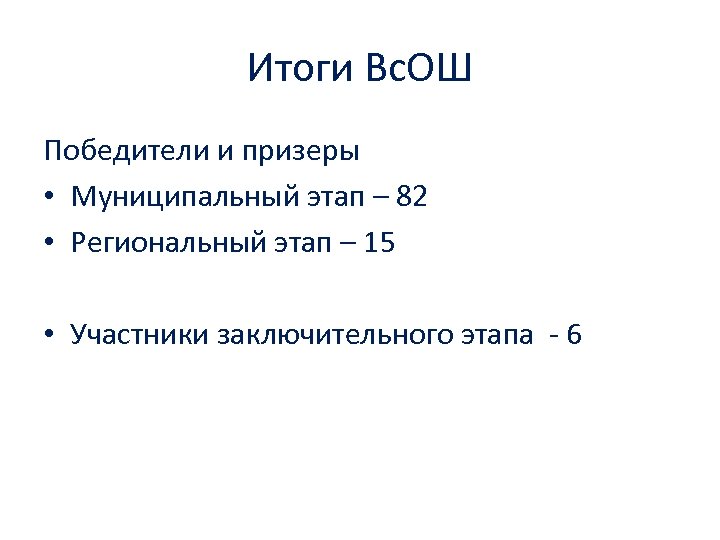 Итоги ВсОШ

Победители и призеры

• Муниципальный этап – 82
• Региональный этап – 15

• Участники заключительного этапа - 6